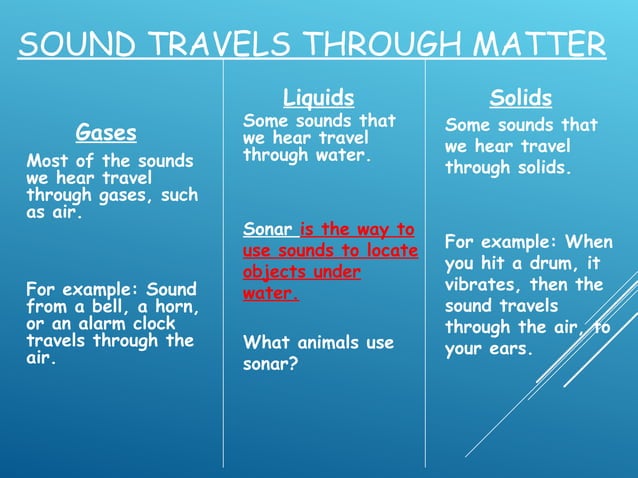 SOUND TRAVELS THROUGH MATTER

Gases

Most of the sounds we hear travel through gases, such as air.

For example: Sound from a bell, a horn, or an alarm clock travels through the air.

Liquids

Some sounds that we hear travel through water.

Sonar is the way to use sounds to locate objects under water.

What animals use sonar?

Solids

Some sounds that we hear travel through solids.

For example: When you hit a drum, it vibrates, then the sound travels through the air, to your ears.